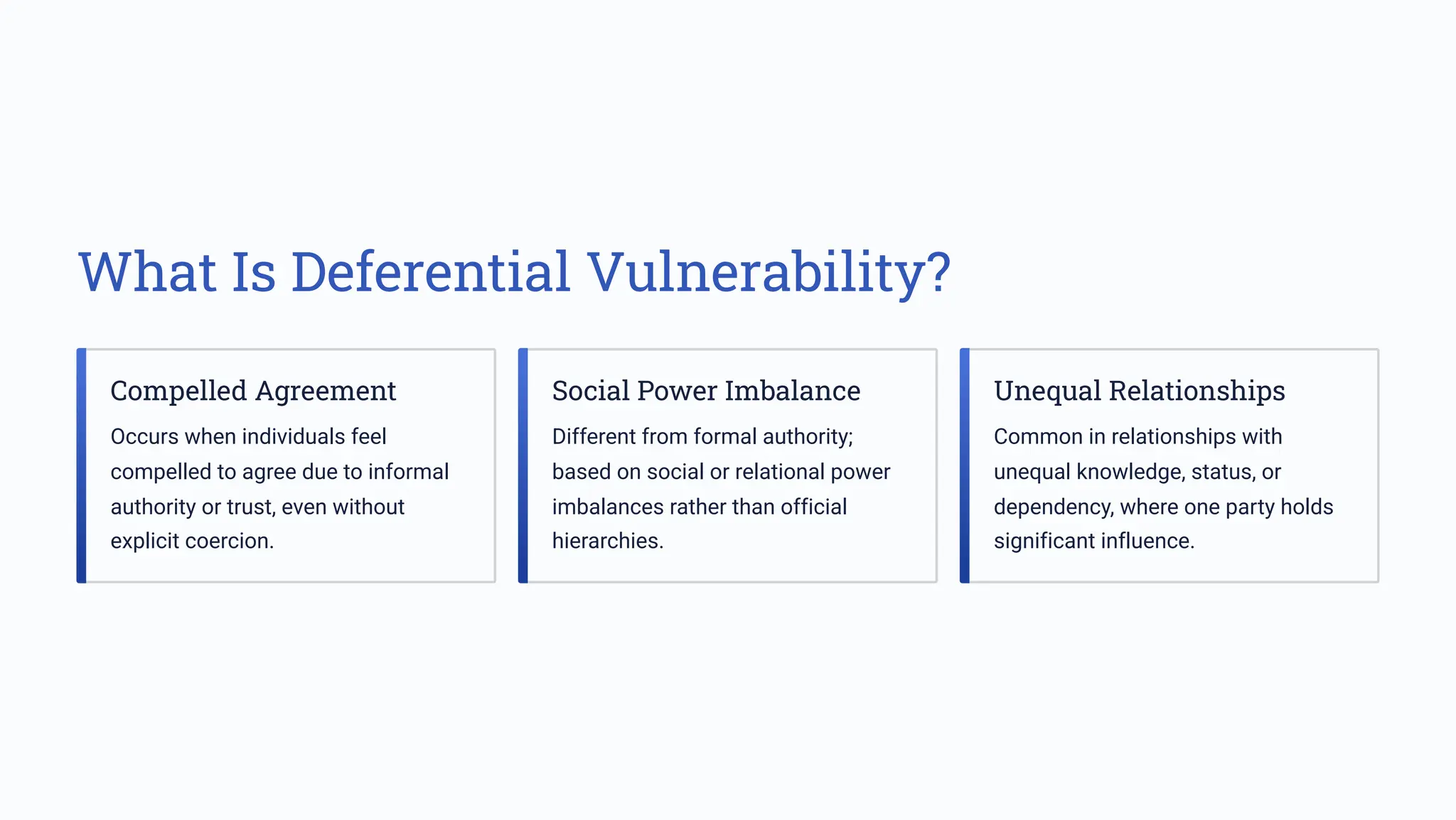 What Is Deferential Vulnerability?

Compelled Agreement

Occurs when individuals feel compelled to agree due to informal authority or trust, even without explicit coercion.

Social Power Imbalance

Different from formal authority; based on social or relational power imbalances rather than official hierarchies.

Unequal Relationships

Common in relationships with unequal knowledge, status, or dependency, where one party holds significant influence.